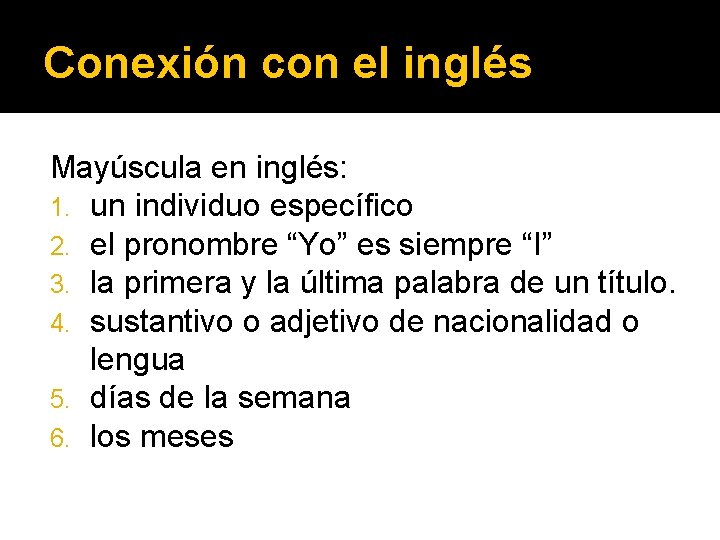 Conexión con el inglés

Mayúscula en inglés:
1. un individuo específico
2. el pronombre “Yo” es siempre “I”
3. la primera y la última palabra de un título.
4. sustantivo o adjetivo de nacionalidad o lengua
5. días de la semana
6. los meses